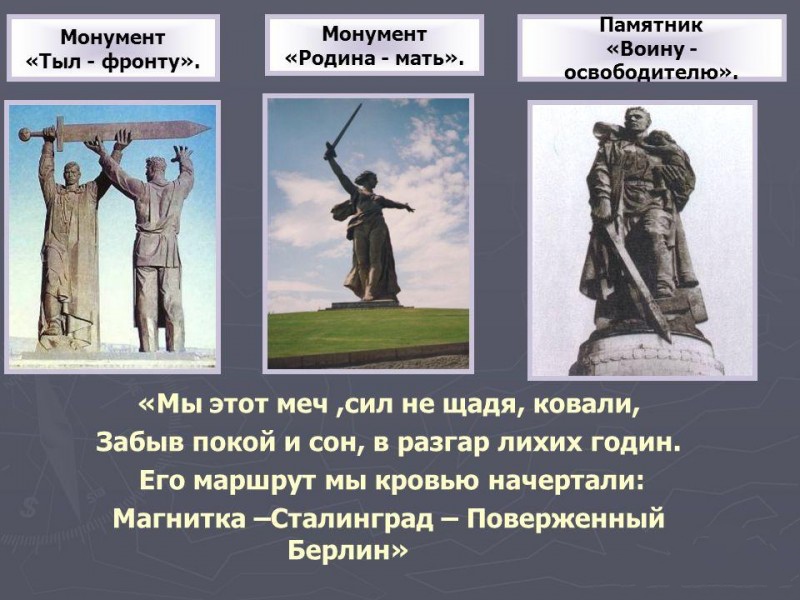 Монумент «Тыл - фронту».

Монумент «Родина - мать».

Памятник «Воину - освободителю».

«Мы этот меч ,сил не щадя, ковали,
Забыв покой и сон, в разгар лихих годин.
Его маршрут мы кровью начертали:
Магнитка –Сталинград – Поверженный Берлин»